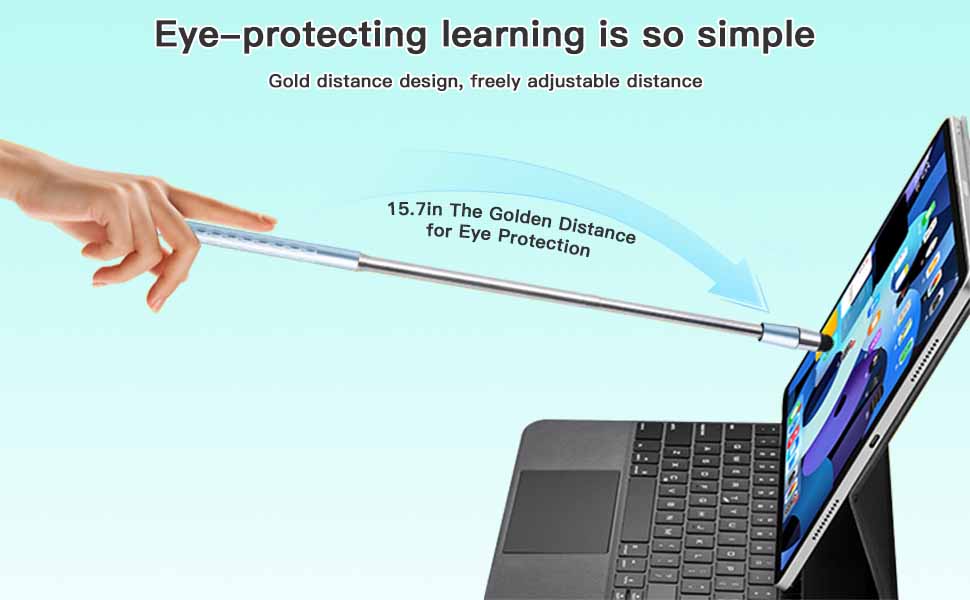 Eye-protecting learning is so simple

Gold distance design, freely adjustable distance

15.7in The Golden Distance for Eye Protection